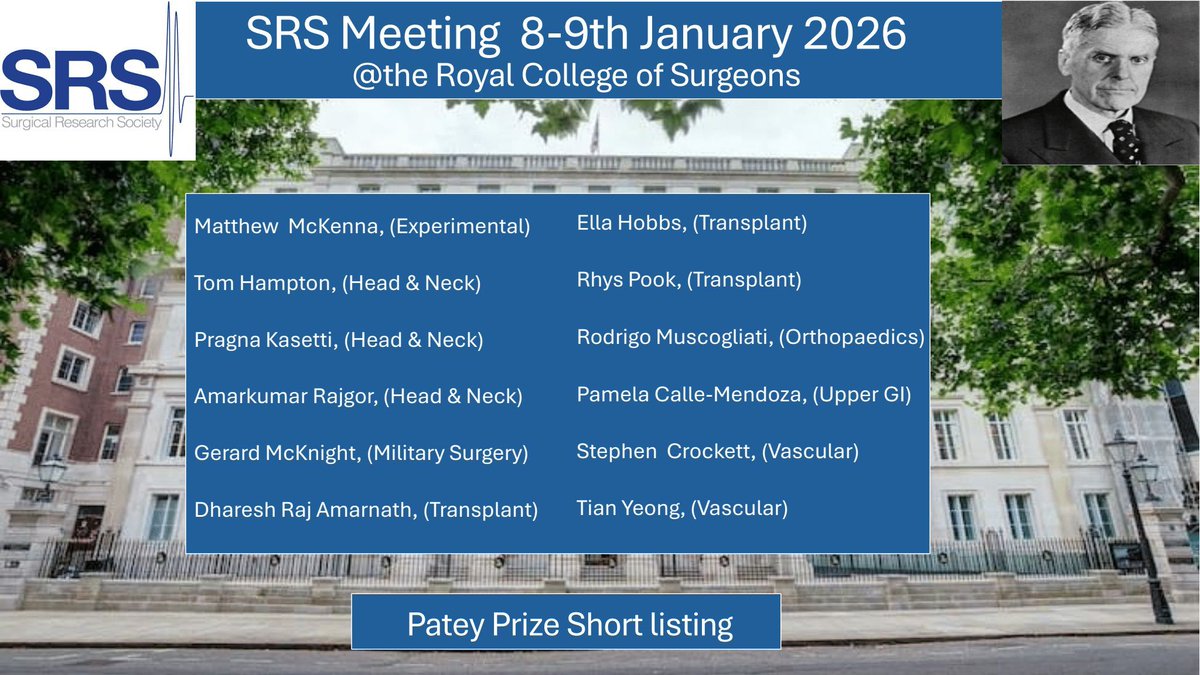 SRS
Surgical Research Society

SRS Meeting 8-9th January 2026
@the Royal College of Surgeons

Matthew McKenna, (Experimental)

Tom Hampton, (Head & Neck)

Pragna Kasetti, (Head & Neck)

Amarkumar Rajgor, (Head & Neck)

Gerard McKnight, (Military Surgery)

Dharesh Raj Amarnath, (Transplant)

Ella Hobbs, (Transplant)

Rhys Pook, (Transplant)

Rodrigo Muscogliati, (Orthopaedics)

Pamela Calle-Mendoza, (Upper GI)

Stephen Crockett, (Vascular)

Tian Yeong, (Vascular)

Patey Prize Short listing